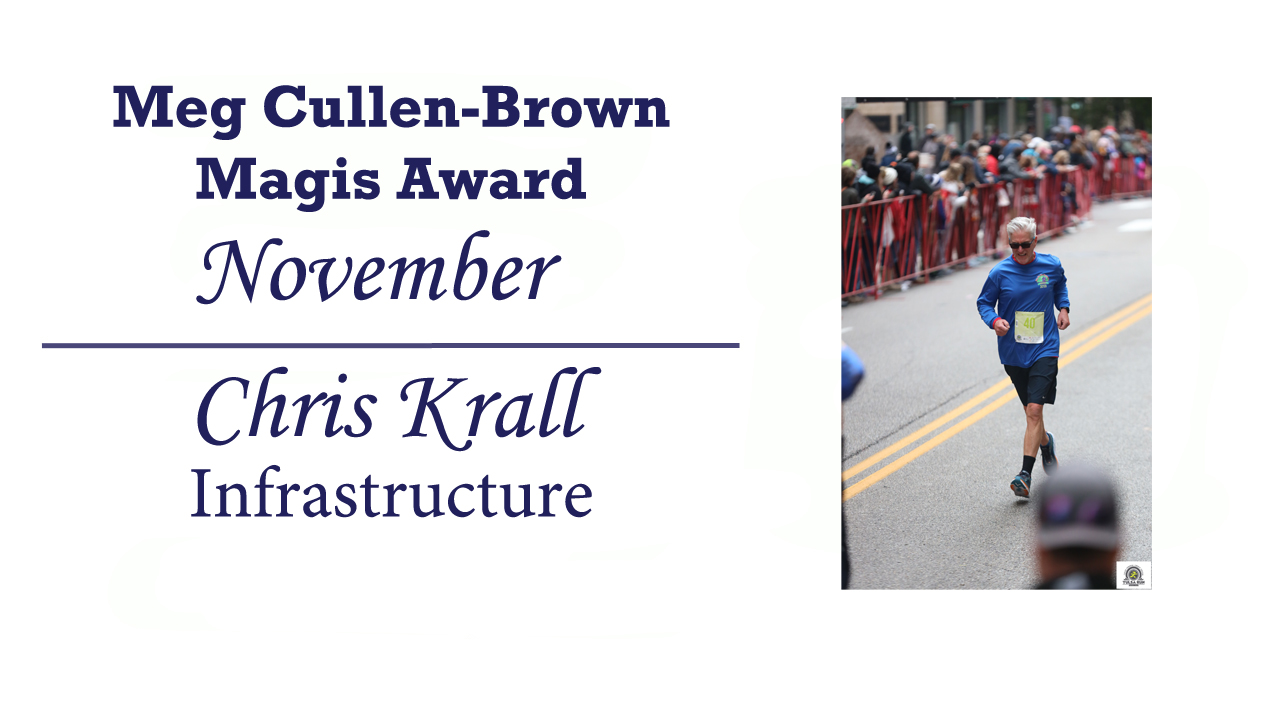 Meg Cullen-Brown Magis Award
November

Chris Krall
Infrastructure

40